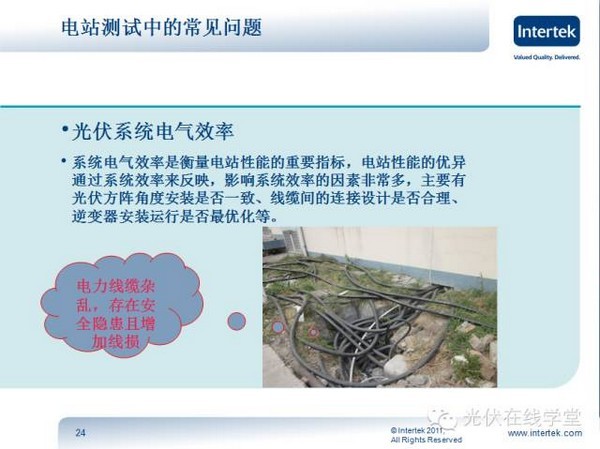 电站测试中的常见问题

Intertek
Valued Quality. Delivered.

• 光伏系统电气效率

• 系统电气效率是衡量电站性能的重要指标，电站性能的优异通过系统效率来反映，影响系统效率的因素非常多，主要有光伏方阵角度安装是否一致、线缆间的连接设计是否合理、逆变器安装运行是否最优化等。

电力线缆杂乱，存在安全隐患且增加线损

24

© Intertek 2011, All Rights Reserved

光伏在线学堂

www.intertek.com